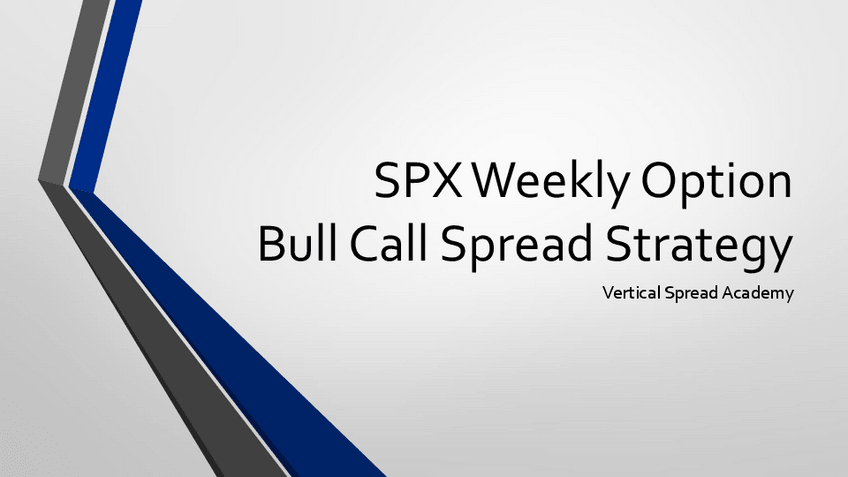 SPX Weekly Option
Bull Call Spread Strategy

Vertical Spread Academy